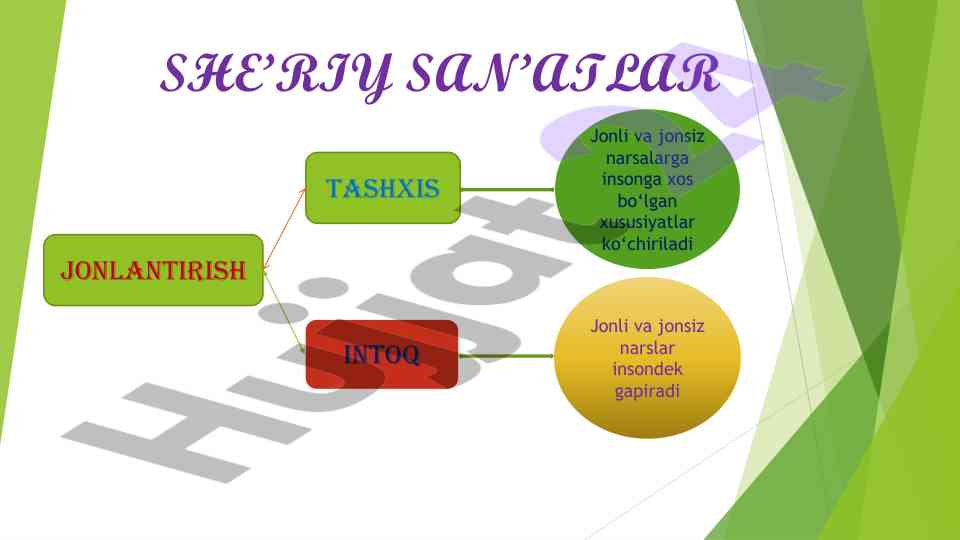 SHE'RIY SAN'ATLAR

JONLANTIRISH

TASHXIS

Jonli va jonsiz narsalarga insonga xos bo'lgan xususiyatlar ko'chiriladi

INTOQ

Jonli va jonsiz narslar insondek gapiradi

Hujjat